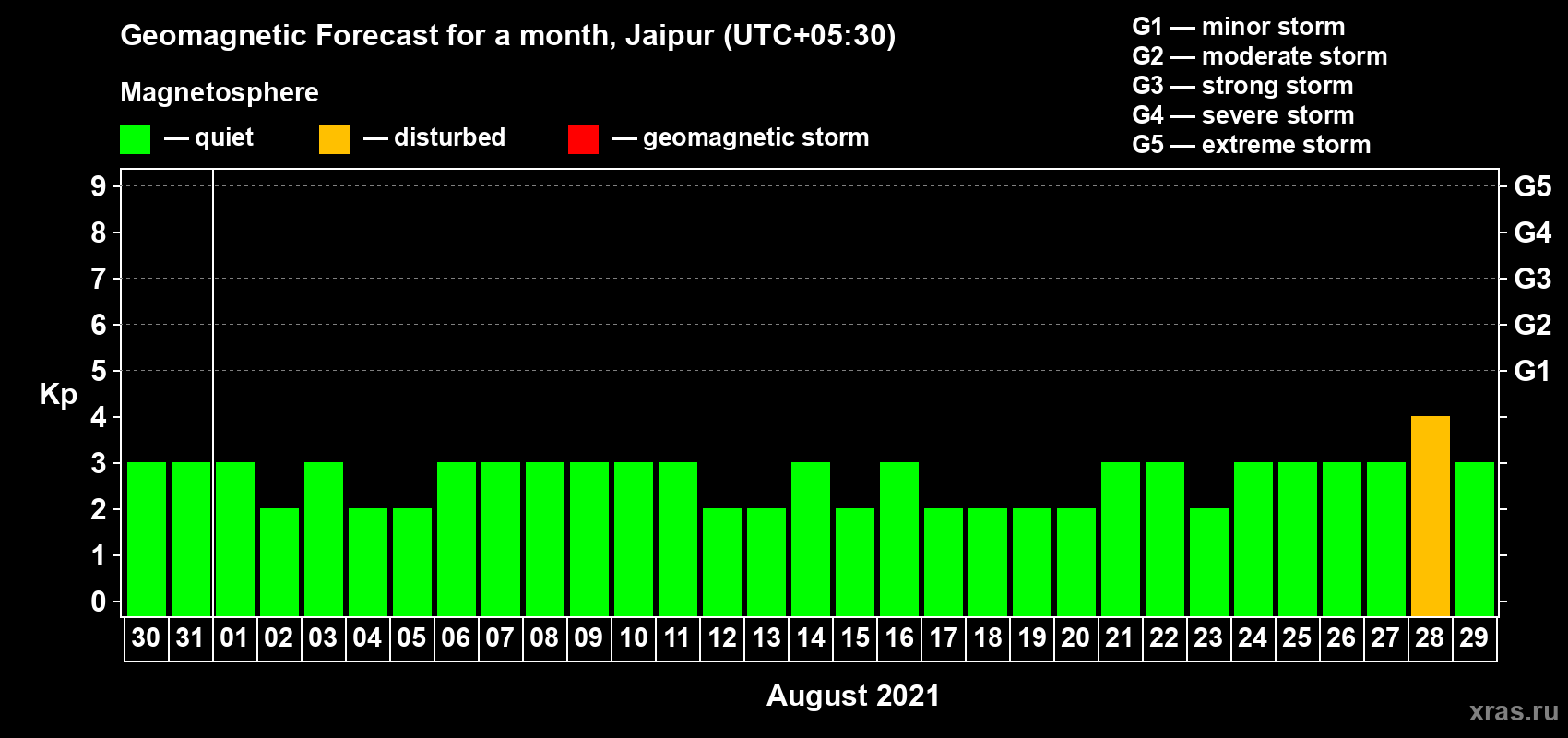 Geomagnetic Forecast for a month, Jaipur (UTC+05:30)

Magnetosphere

— quiet — disturbed — geomagnetic storm

G1 — minor storm
G2 — moderate storm
G3 — strong storm
G4 — severe storm
G5 — extreme storm

Kp

9
8
7
6
5
4
3
2
1
0

G5
G4
G3
G2
G1

30 31 01 02 03 04 05 06 07 08 09 10 11 12 13 14 15 16 17 18 19 20 21 22 23 24 25 26 27 28 29

August 2021

xras.ru